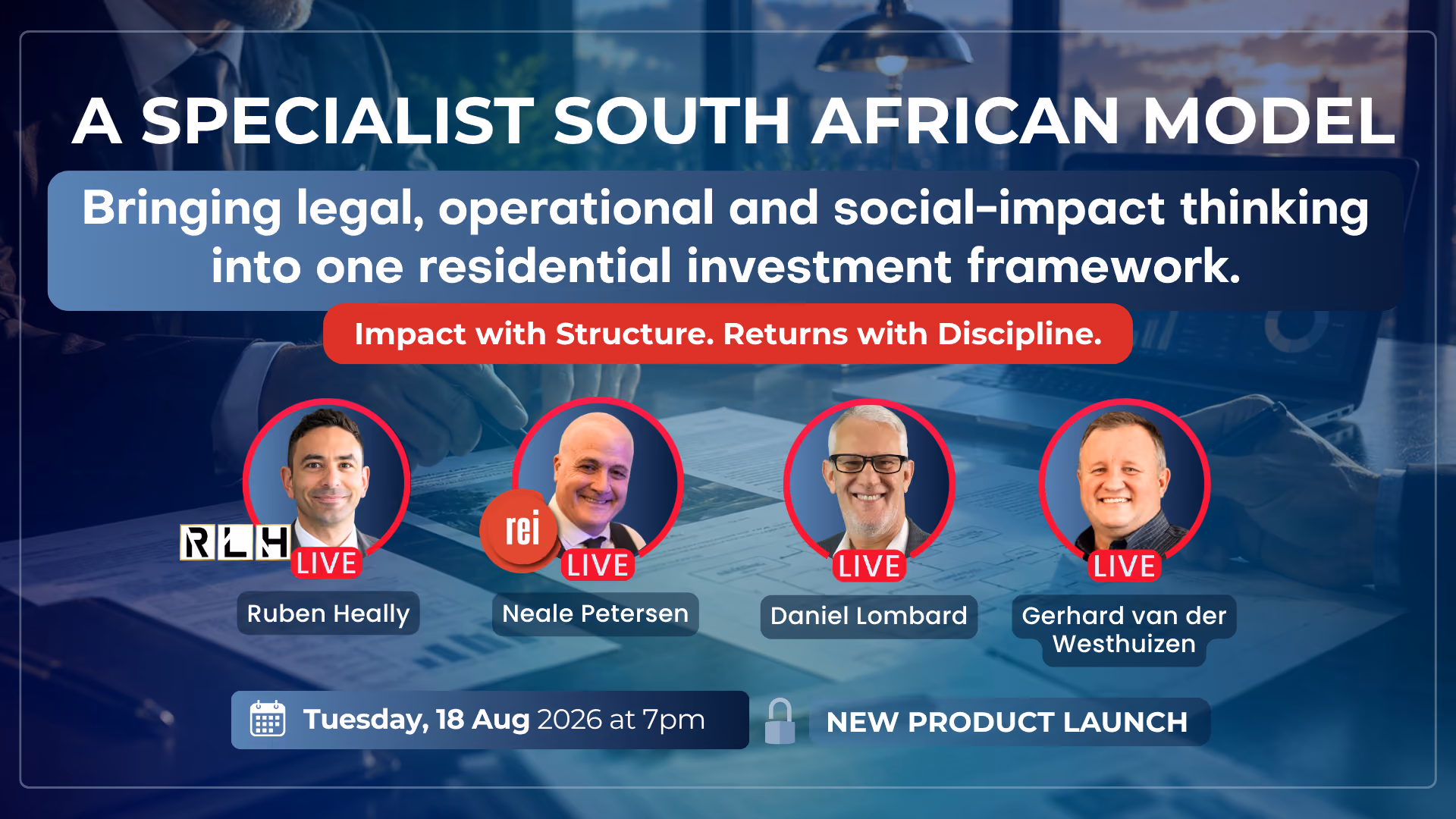 A SPECIALIST SOUTH AFRICAN MODEL

Bringing legal, operational and social-impact thinking into one residential investment framework.

Impact with Structure. Returns with Discipline.

RLH LIVE
Ruben Heally

rei LIVE
Neale Petersen

LIVE
Daniel Lombard

LIVE
Gerhard van der Westhuizen

Tuesday, 18 Aug 2026 at 7pm

NEW PRODUCT LAUNCH